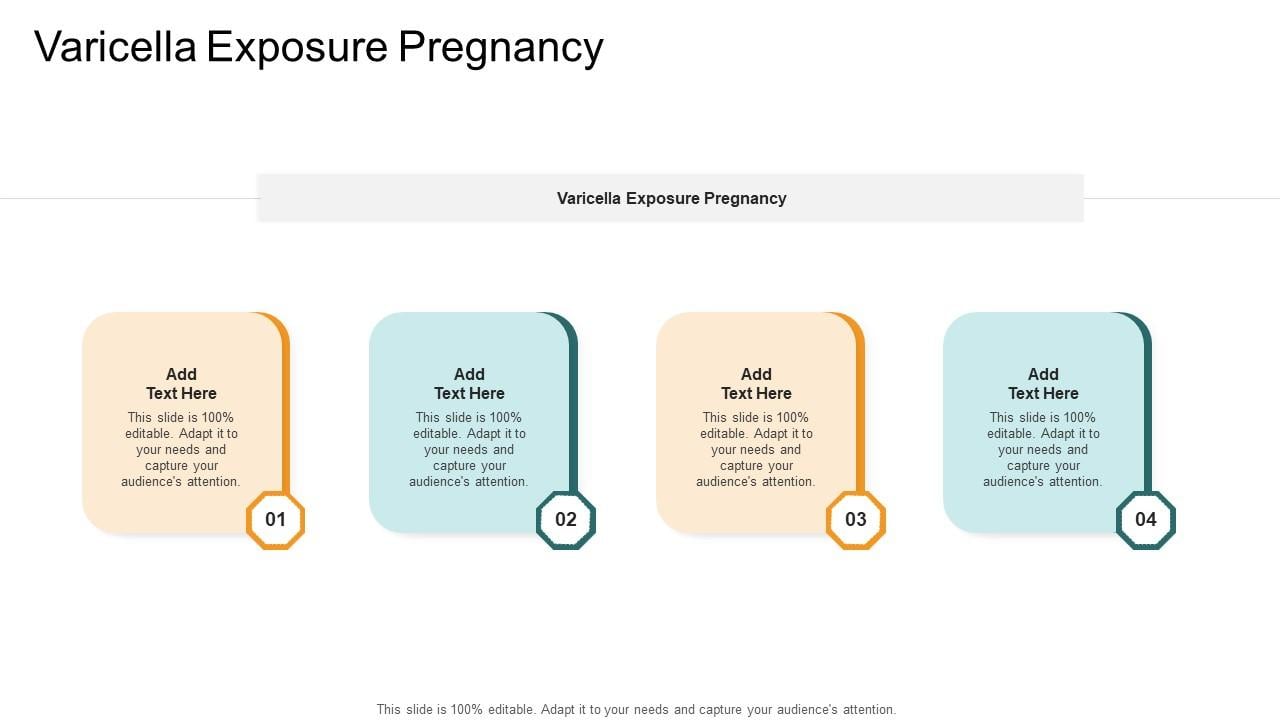 Varicella Exposure Pregnancy

Varicella Exposure Pregnancy

Add Text Here
This slide is 100% editable. Adapt it to your needs and capture your audience's attention.

01

Add Text Here
This slide is 100% editable. Adapt it to your needs and capture your audience's attention.

02

Add Text Here
This slide is 100% editable. Adapt it to your needs and capture your audience's attention.

03

Add Text Here
This slide is 100% editable. Adapt it to your needs and capture your audience's attention.

04

This slide is 100% editable. Adapt it to your needs and capture your audience's attention.